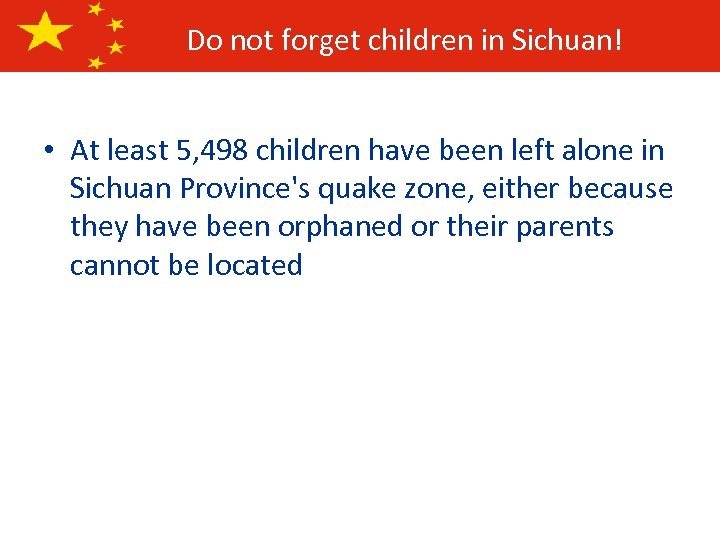 Do not forget children in Sichuan!

• At least 5,498 children have been left alone in Sichuan Province's quake zone, either because they have been orphaned or their parents cannot be located